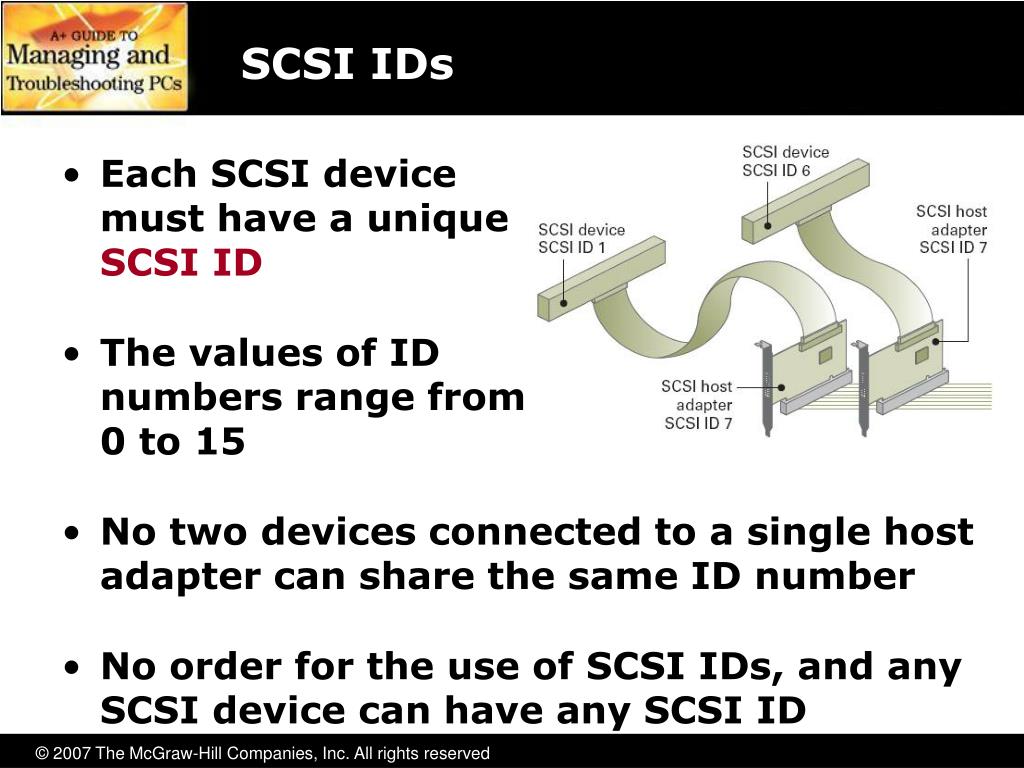 A+ GUIDE TO
Managing and
Troubleshooting PCs

SCSI IDs

• Each SCSI device must have a unique SCSI ID

• The values of ID numbers range from 0 to 15

SCSI device
SCSI ID 6

SCSI device
SCSI ID 1

SCSI host
adapter
SCSI ID 7

SCSI host
adapter
SCSI ID 7

• No two devices connected to a single host adapter can share the same ID number

• No order for the use of SCSI IDs, and any SCSI device can have any SCSI ID

© 2007 The McGraw-Hill Companies, Inc. All rights reserved